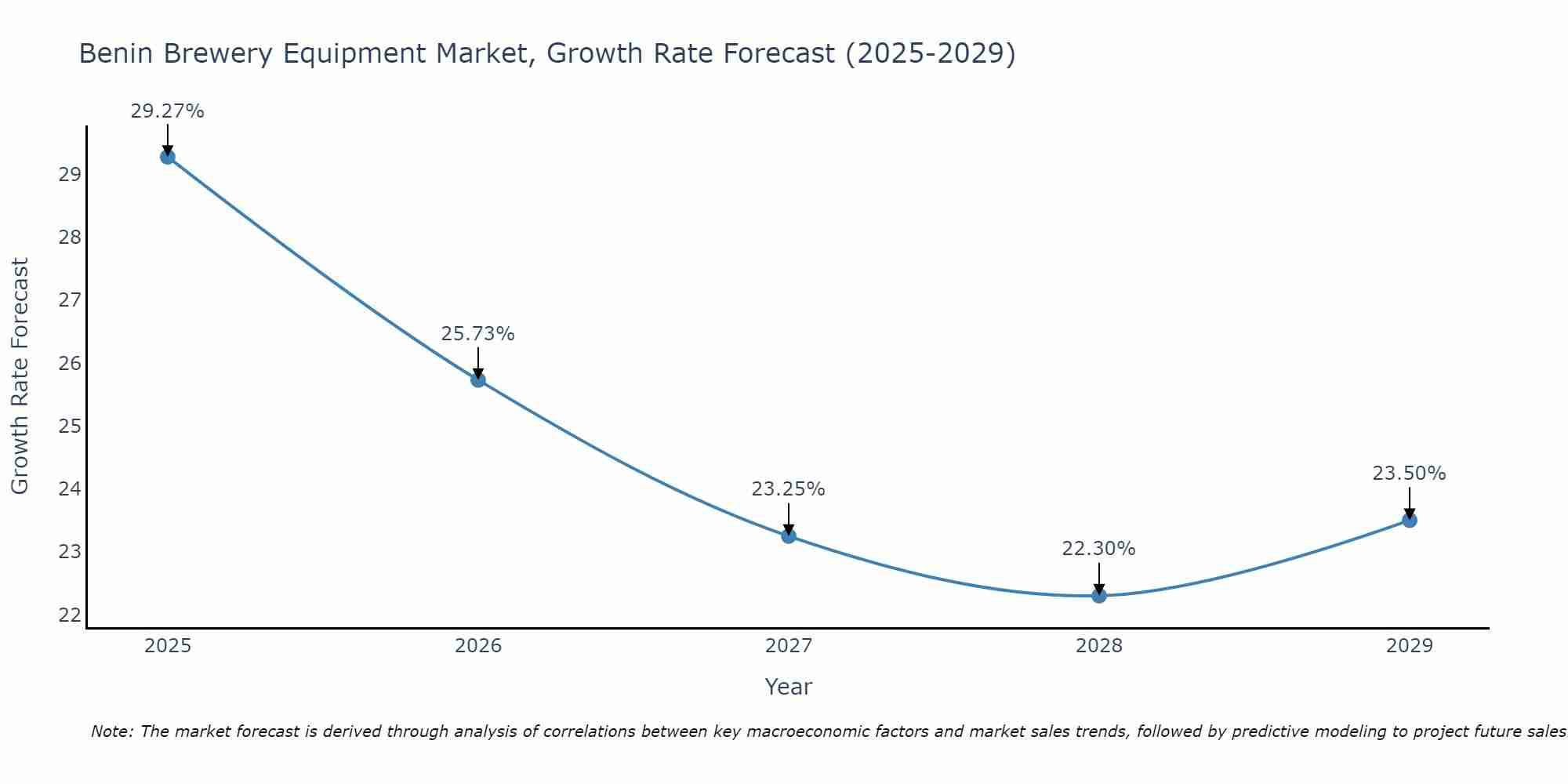 Benin Brewery Equipment Market, Growth Rate Forecast (2025-2029)

Growth Rate Forecast

29
28
27
26
25
24
23
22

29.27%
25.73%
23.25%
22.30%
23.50%

2025
2026
2027
2028
2029

Year

Note: The market forecast is derived through analysis of correlations between key macroeconomic factors and market sales trends, followed by predictive modeling to project future sales